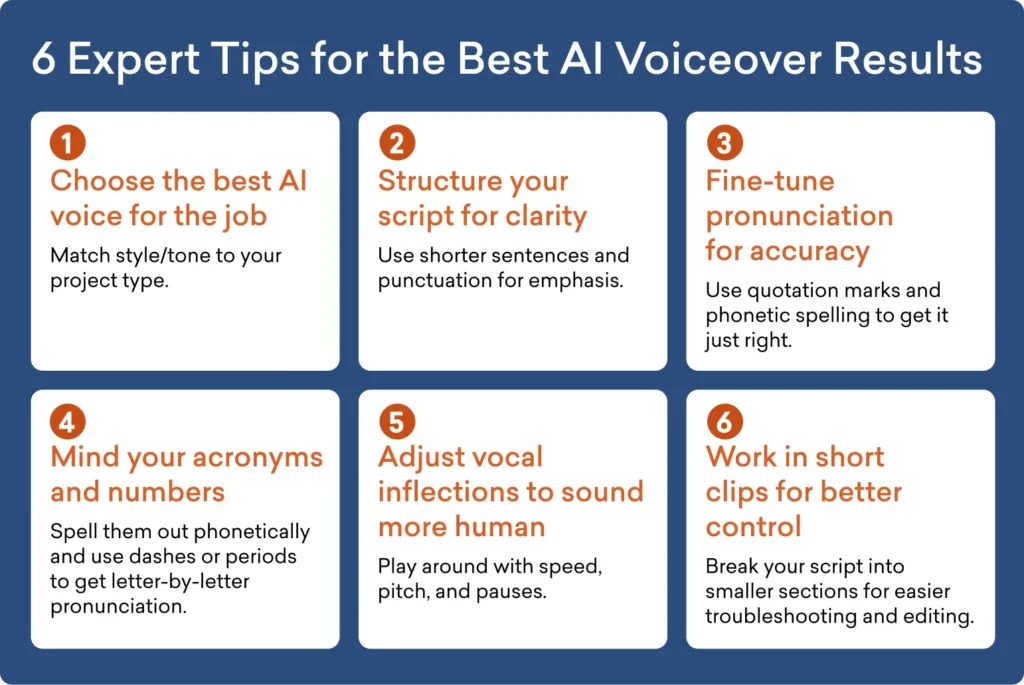 6 Expert Tips for the Best AI Voiceover Results

1
Choose the best AI voice for the job
Match style/tone to your project type.

2
Structure your script for clarity
Use shorter sentences and punctuation for emphasis.

3
Fine-tune pronunciation for accuracy
Use quotation marks and phonetic spelling to get it just right.

4
Mind your acronyms and numbers
Spell them out phonetically and use dashes or periods to get letter-by-letter pronunciation.

5
Adjust vocal inflections to sound more human
Play around with speed, pitch, and pauses.

6
Work in short clips for better control
Break your script into smaller sections for easier troubleshooting and editing.